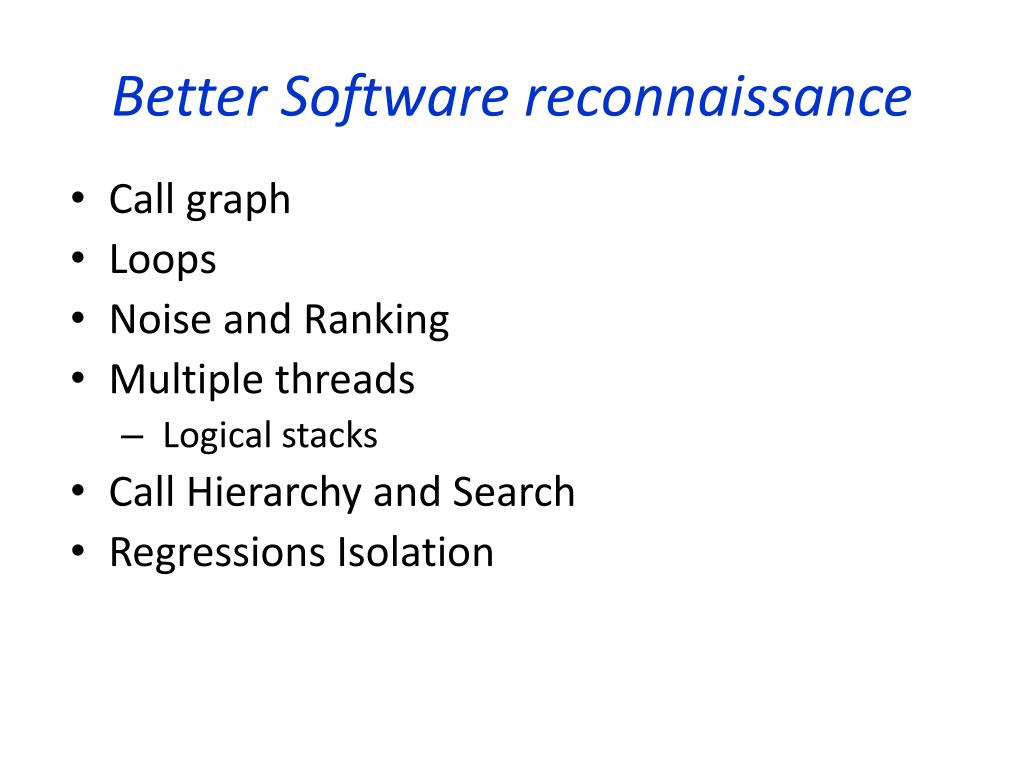 Better Software reconnaissance

• Call graph
• Loops
• Noise and Ranking
• Multiple threads
  – Logical stacks
• Call Hierarchy and Search
• Regressions Isolation